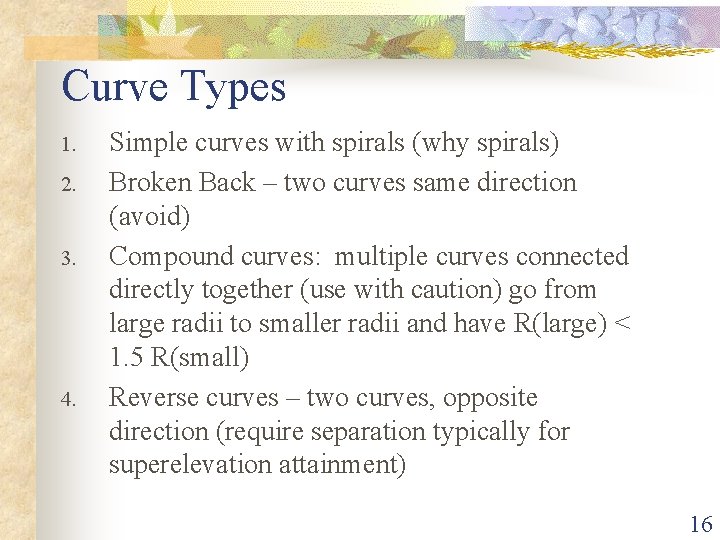 Curve Types

1. Simple curves with spirals (why spirals)
2. Broken Back – two curves same direction (avoid)
3. Compound curves:  multiple curves connected directly together (use with caution) go from large radii to smaller radii and have R(large) < 1.5 R(small)
4. Reverse curves – two curves, opposite direction (require separation typically for superelevation attainment)

16